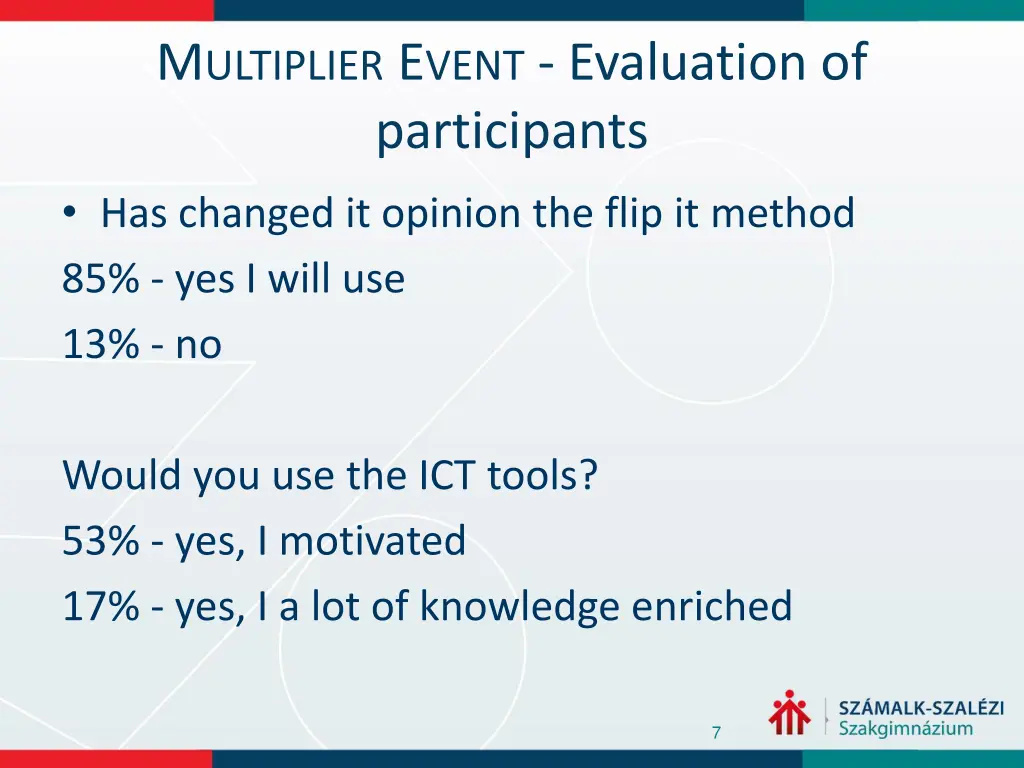 MULTIPLIER EVENT - Evaluation of participants

• Has changed it opinion the flip it method

85% - yes I will use

13% - no

Would you use the ICT tools?

53% - yes, I motivated

17% - yes, I a lot of knowledge enriched

7

SZÁMALK-SZALÉZI
Szakgimnázium